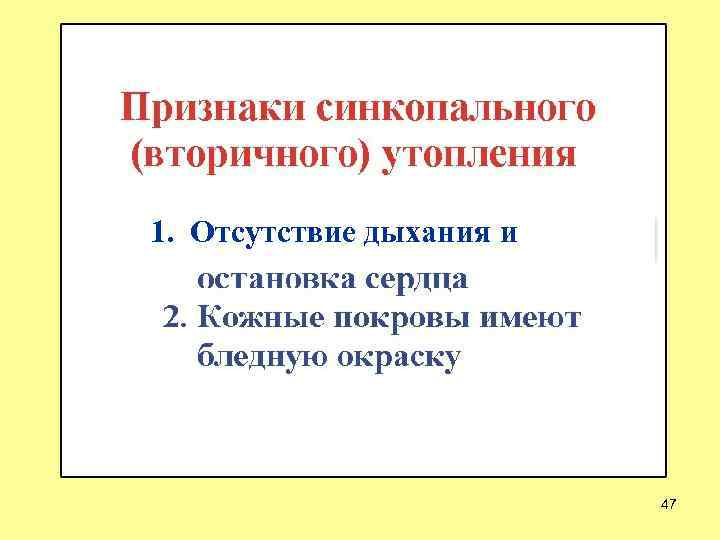 Признаки синкопального (вторичного) утопления

1. Отсутствие дыхания и остановка сердца
2. Кожные покровы имеют бледную окраску

47